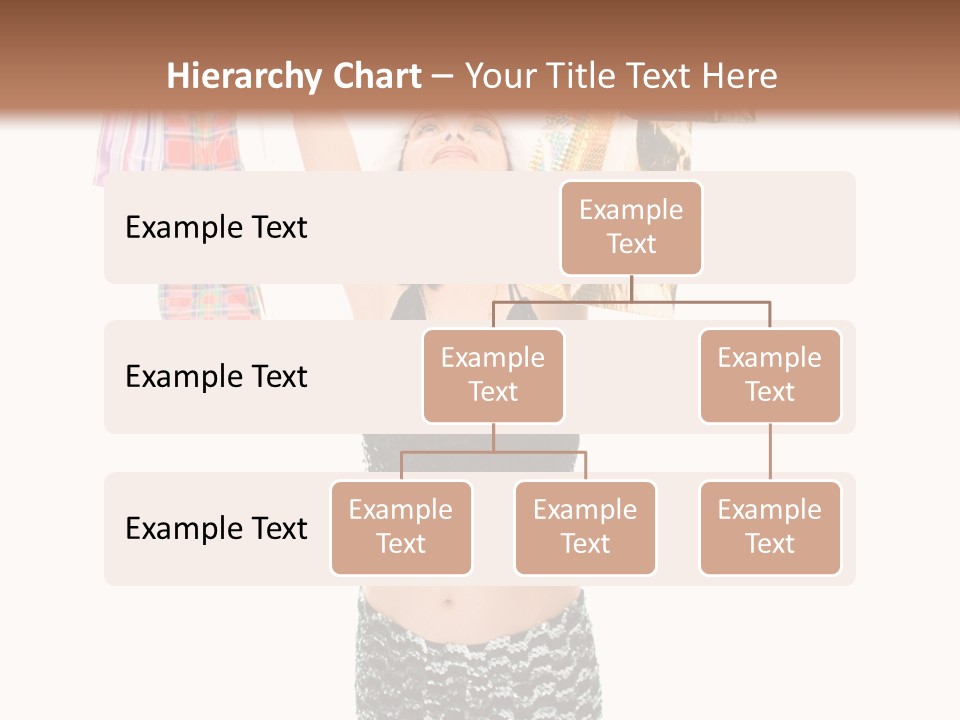 Hierarchy Chart – Your Title Text Here

Example Text

Example Text

Example Text

Example Text

Example Text

Example Text

Example Text

Example Text

Example Text